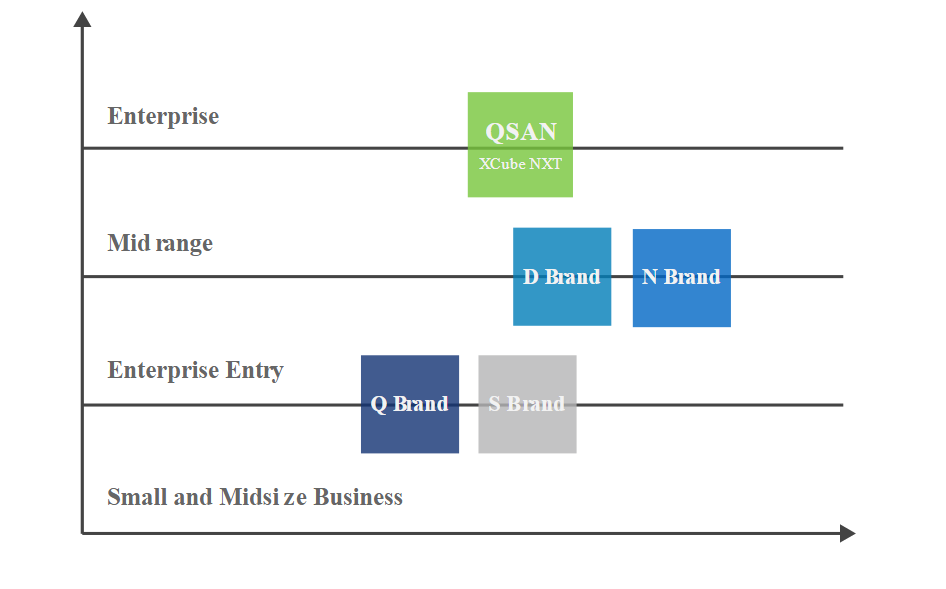 Enterprise

QSAN
XCube NXT

Mid range

D Brand

N Brand

Enterprise Entry

Q Brand

S Brand

Small and Midsi ze Business